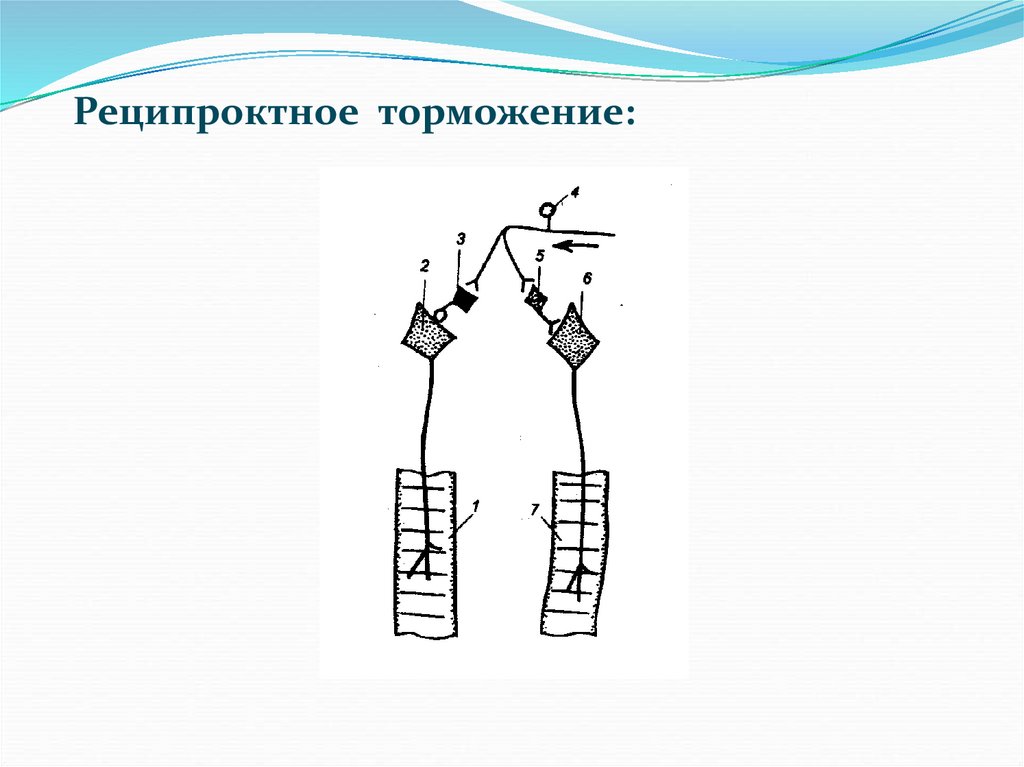 Реципроктное торможение:

4
3
2
5
6
1
7